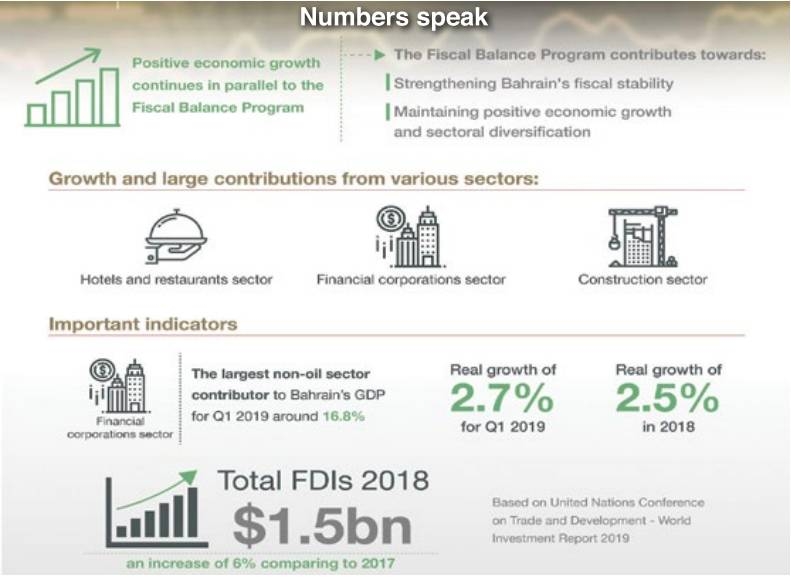 Numbers speak

Positive economic growth continues in parallel to the Fiscal Balance Program

The Fiscal Balance Program contributes towards:

Strengthening Bahrain's fiscal stability

Maintaining positive economic growth and sectoral diversification

Growth and large contributions from various sectors:

Hotels and restaurants sector

Financial corporations sector

Construction sector

Important indicators

Financial corporations sector

The largest non-oil sector contributor to Bahrain's GDP for Q1 2019 around 16.8%

Real growth of 2.7% for Q1 2019

Real growth of 2.5% in 2018

Total FDIs 2018

$1.5bn

an increase of 6% comparing to 2017

Based on United Nations Conference on Trade and Development - World Investment Report 2019